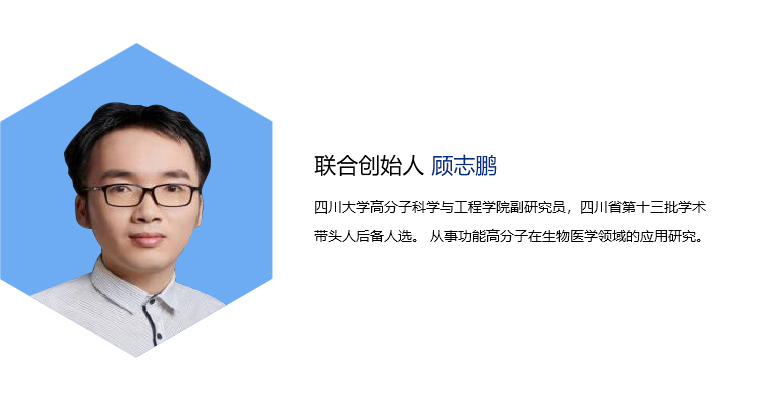 联合创始人 顾志鹏

四川大学高分子科学与工程学院副研究员，四川省第十三批学术带头人后备人选。 从事功能高分子在生物医学领域的应用研究。